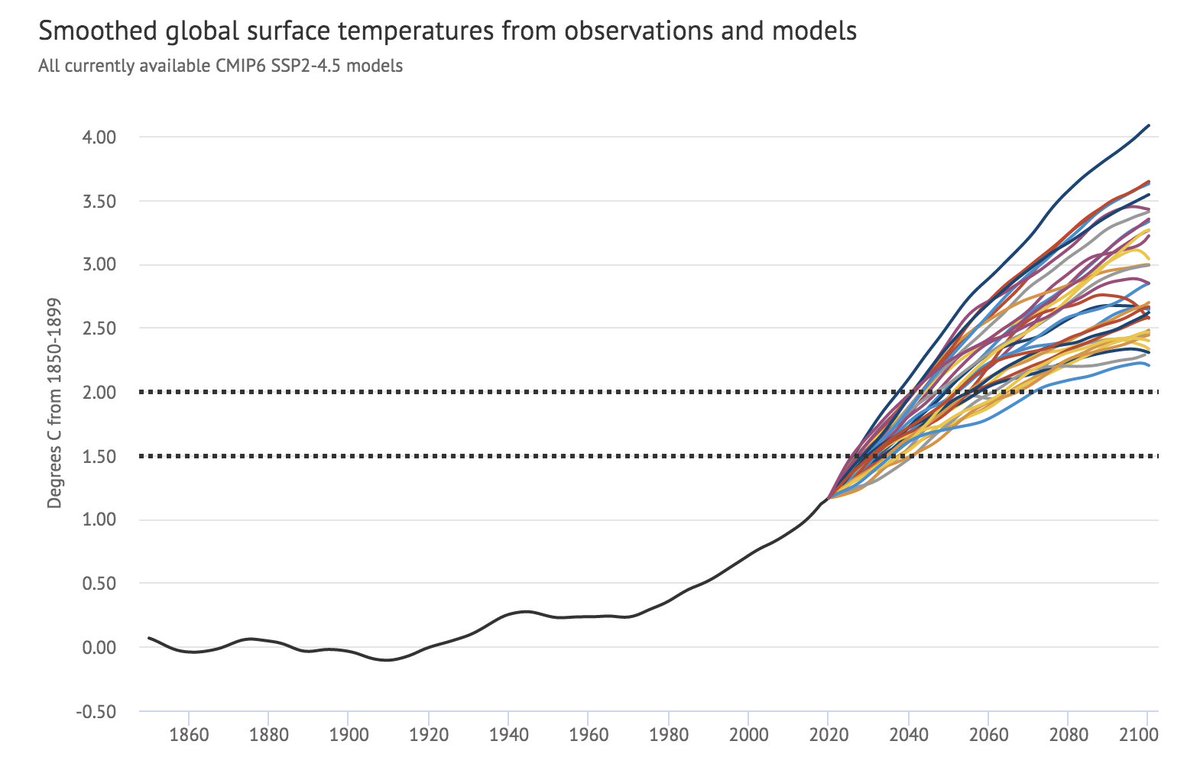 Smoothed global surface temperatures from observations and models
All currently available CMIP6 SSP2-4.5 models

Degrees C from 1850-1899

4.00
3.50
3.00
2.50
2.00
1.50
1.00
0.50
0.00
-0.50

1860 1880 1900 1920 1940 1960 1980 2000 2020 2040 2060 2080 2100